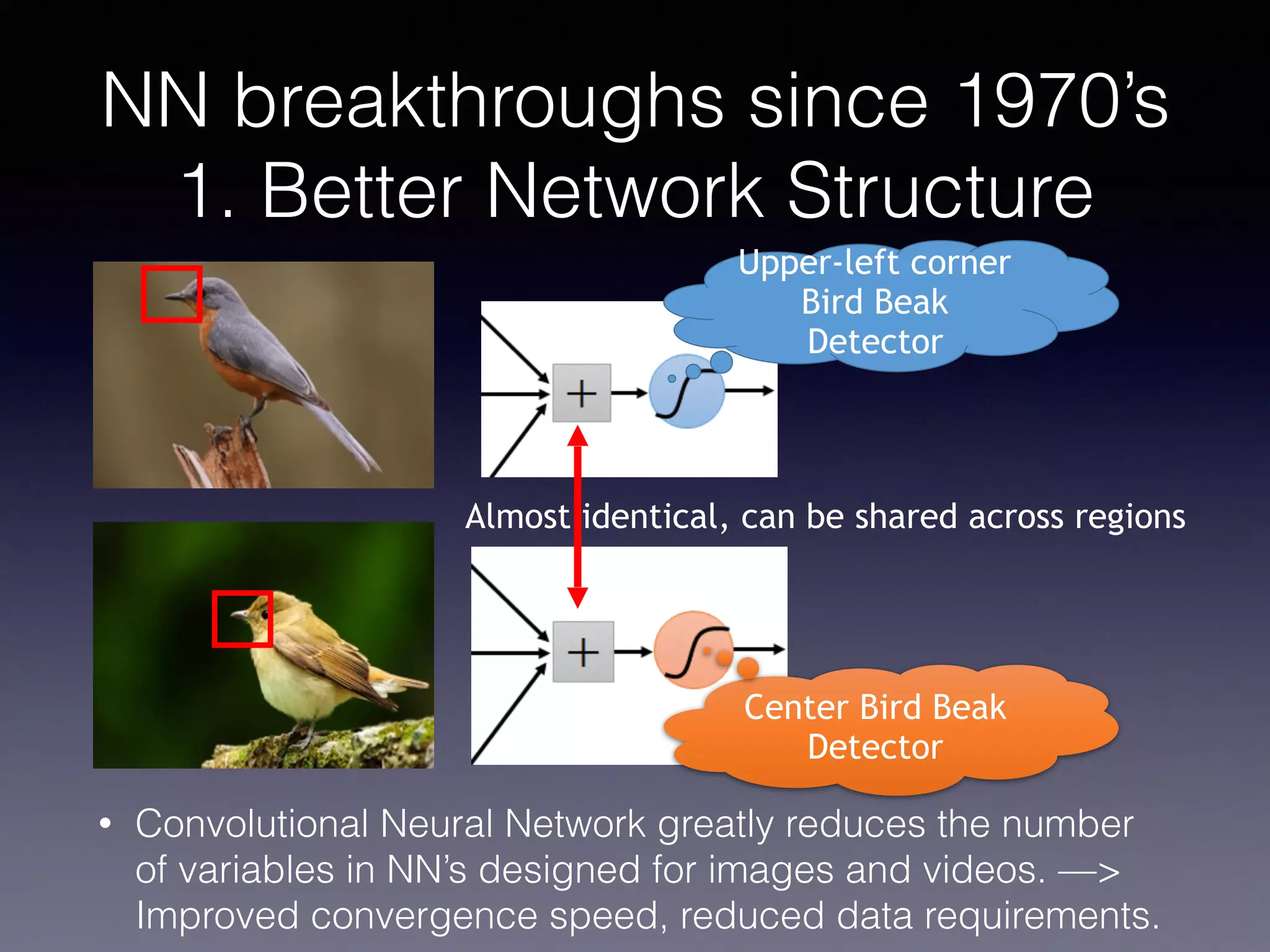 NN breakthroughs since 1970's
1. Better Network Structure

Upper-left corner Bird Beak Detector

+

Almost identical, can be shared across regions

+

Center Bird Beak Detector

• Convolutional Neural Network greatly reduces the number of variables in NN's designed for images and videos. —> Improved convergence speed, reduced data requirements.